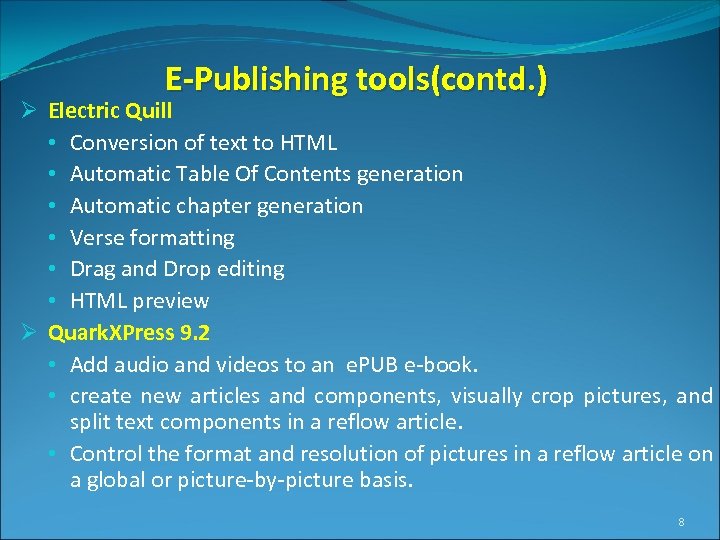 E-Publishing tools(contd.)

➢ Electric Quill

• Conversion of text to HTML
• Automatic Table Of Contents generation
• Automatic chapter generation
• Verse formatting
• Drag and Drop editing
• HTML preview

➢ QuarkXPress 9.2

• Add audio and videos to an ePUB e-book.
• create new articles and components, visually crop pictures, and split text components in a reflow article.
• Control the format and resolution of pictures in a reflow article on a global or picture-by-picture basis.

8